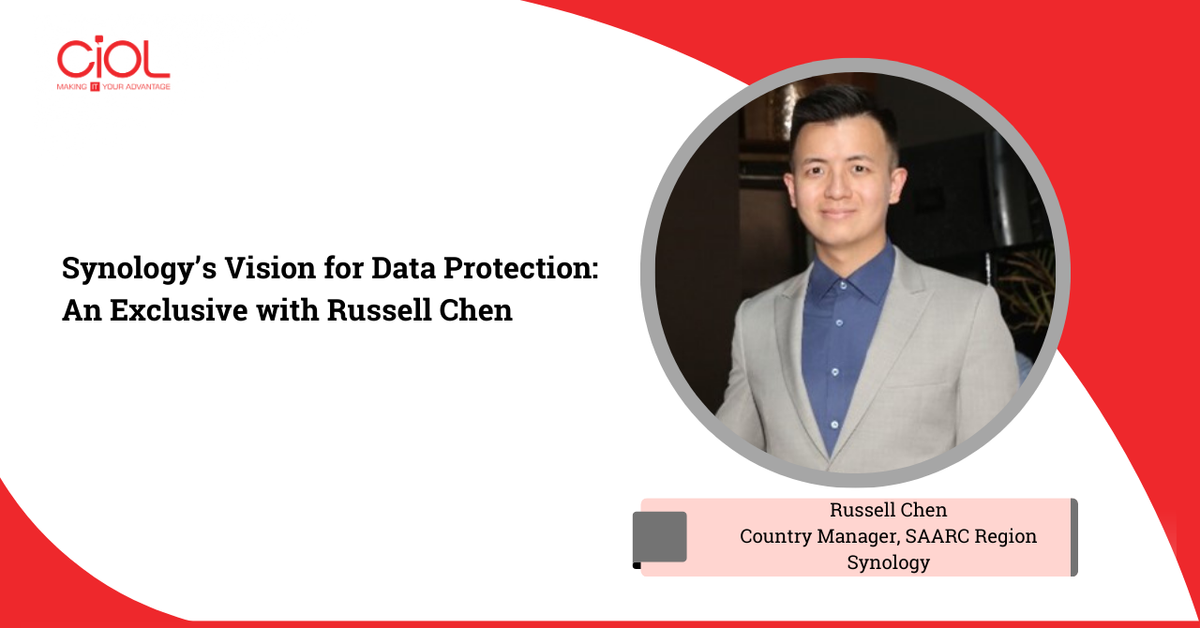 CiOL
MAKING IT YOUR ADVANTAGE

Synology's Vision for Data Protection: An Exclusive with Russell Chen

Russell Chen
Country Manager, SAARC Region
Synology